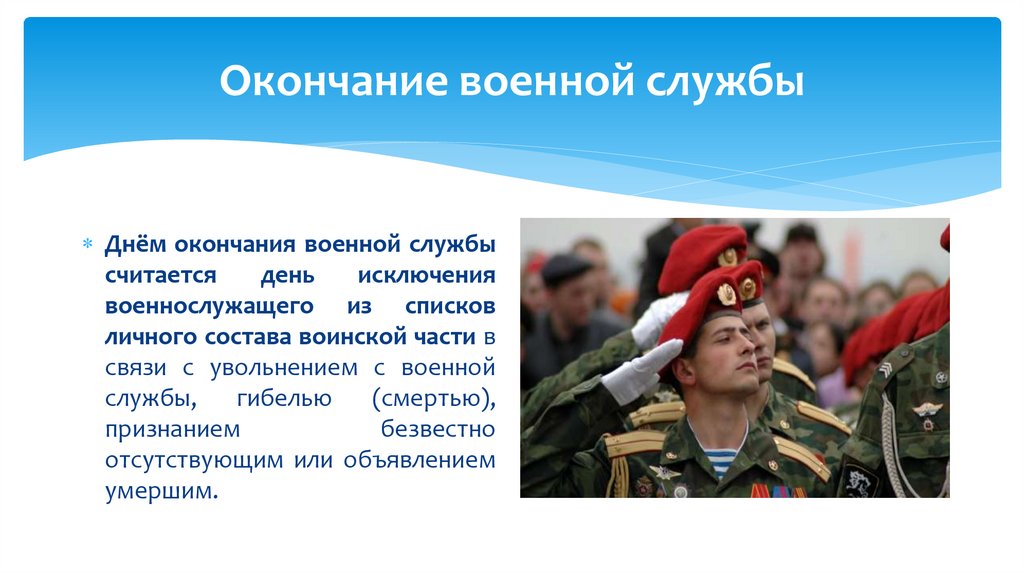 Окончание военной службы

Днём окончания военной службы считается день исключения военнослужащего из списков личного состава воинской части в связи с увольнением с военной службы, гибелью (смертью), признанием безвестно отсутствующим или объявлением умершим.